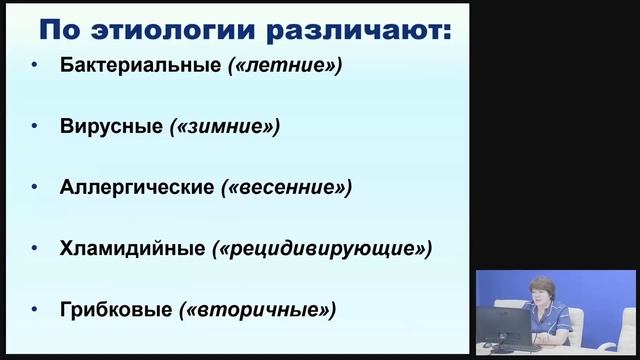 По этиологии различают:

• Бактериальные («летние»)

• Вирусные («зимние»)

• Аллергические («весенние»)

• Хламидийные («рецидивирующие»)

• Грибковые («вторичные»)